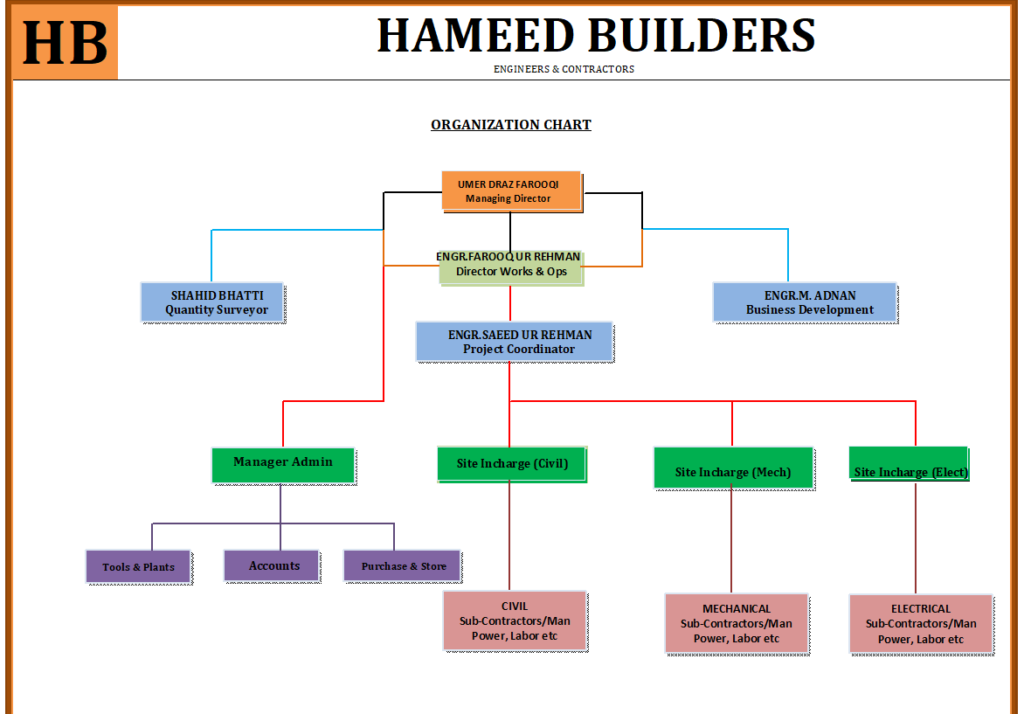 HB

HAMEED BUILDERS

ENGINEERS & CONTRACTORS

ORGANIZATION CHART

UMER DRAZ FAROOQI
Managing Director

ENGR.FAROOQ UR REHMAN
Director Works & Ops

SHAHID BHATTI
Quantity Surveyor

ENGR.M. ADNAN
Business Development

ENGR.SAEED UR REHMAN
Project Coordinator

Manager Admin

Site Incharge (Civil)

Site Incharge (Mech)

Site Incharge (Elect)

Tools & Plants

Accounts

Purchase & Store

CIVIL
Sub-Contractors/Man Power, Labor etc

MECHANICAL
Sub-Contractors/Man Power, Labor etc

ELECTRICAL
Sub-Contractors/Man Power, Labor etc